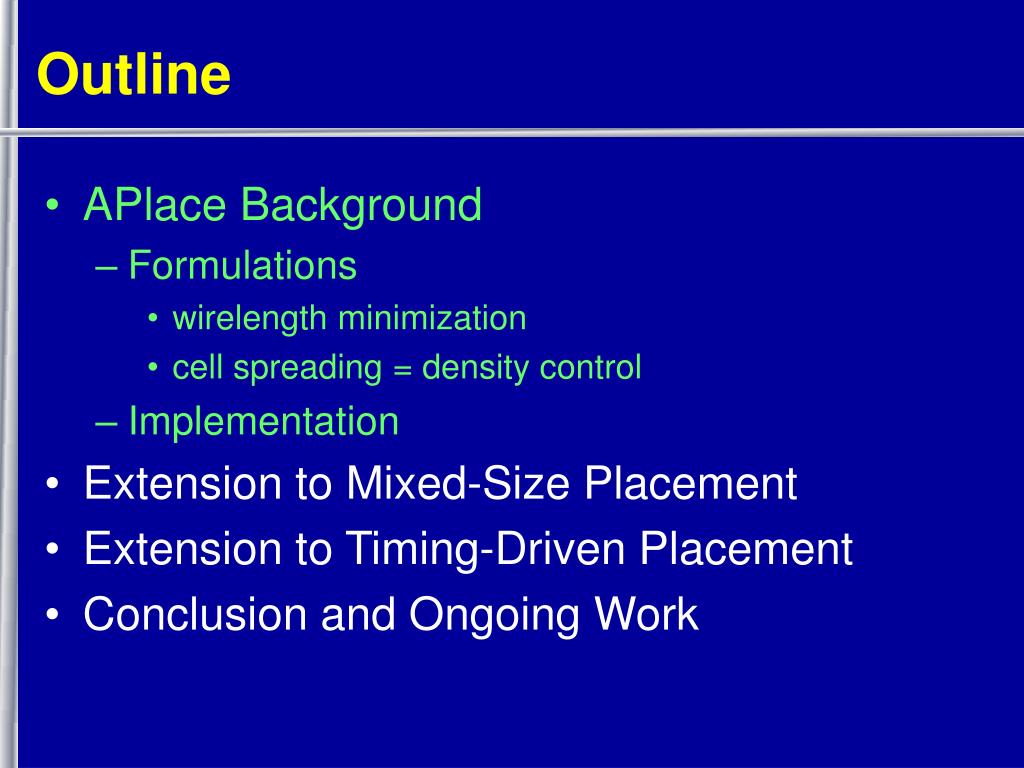 Outline

• APlace Background
– Formulations
• wirelength minimization
• cell spreading = density control
– Implementation
• Extension to Mixed-Size Placement
• Extension to Timing-Driven Placement
• Conclusion and Ongoing Work